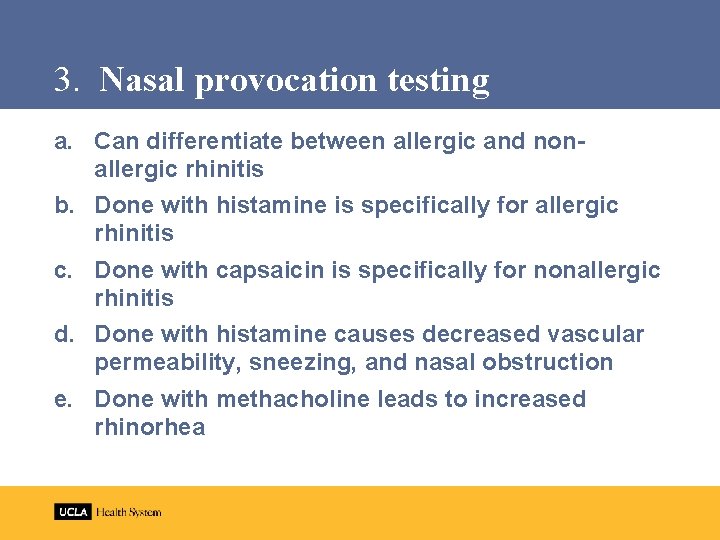 3. Nasal provocation testing

a. Can differentiate between allergic and non-allergic rhinitis

b. Done with histamine is specifically for allergic rhinitis

c. Done with capsaicin is specifically for nonallergic rhinitis

d. Done with histamine causes decreased vascular permeability, sneezing, and nasal obstruction

e. Done with methacholine leads to increased rhinorhea

UCLA Health System